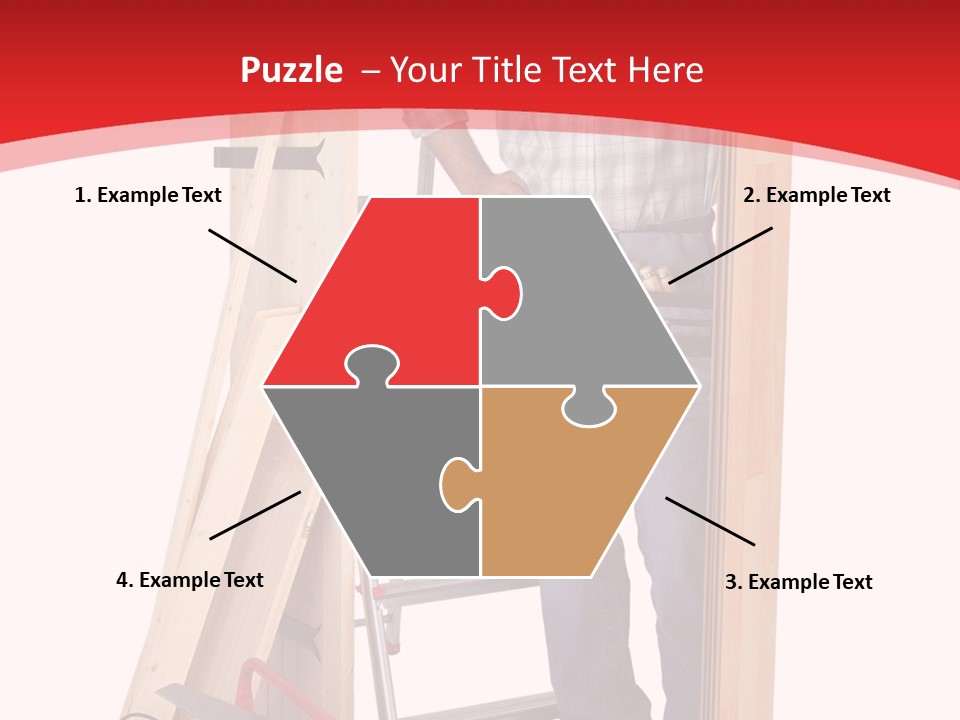 Puzzle – Your Title Text Here

1. Example Text

2. Example Text

4. Example Text

3. Example Text